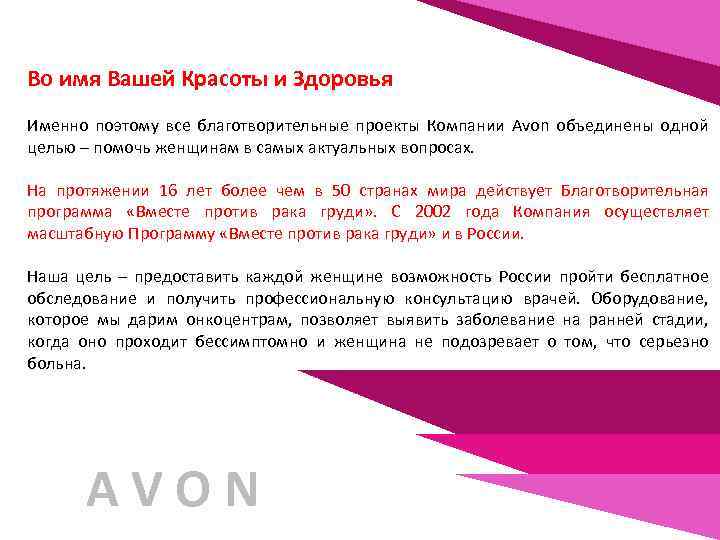 Во имя Вашей Красоты и Здоровья

Именно поэтому все благотворительные проекты Компании Avon объединены одной целью – помочь женщинам в самых актуальных вопросах.

На протяжении 16 лет более чем в 50 странах мира действует Благотворительная программа «Вместе против рака груди». С 2002 года Компания осуществляет масштабную Программу «Вместе против рака груди» и в России.

Наша цель – предоставить каждой женщине возможность России пройти бесплатное обследование и получить профессиональную консультацию врачей. Оборудование, которое мы дарим онкоцентрам, позволяет выявить заболевание на ранней стадии, когда оно проходит бессимптомно и женщина не подозревает о том, что серьезно больна.

AVON